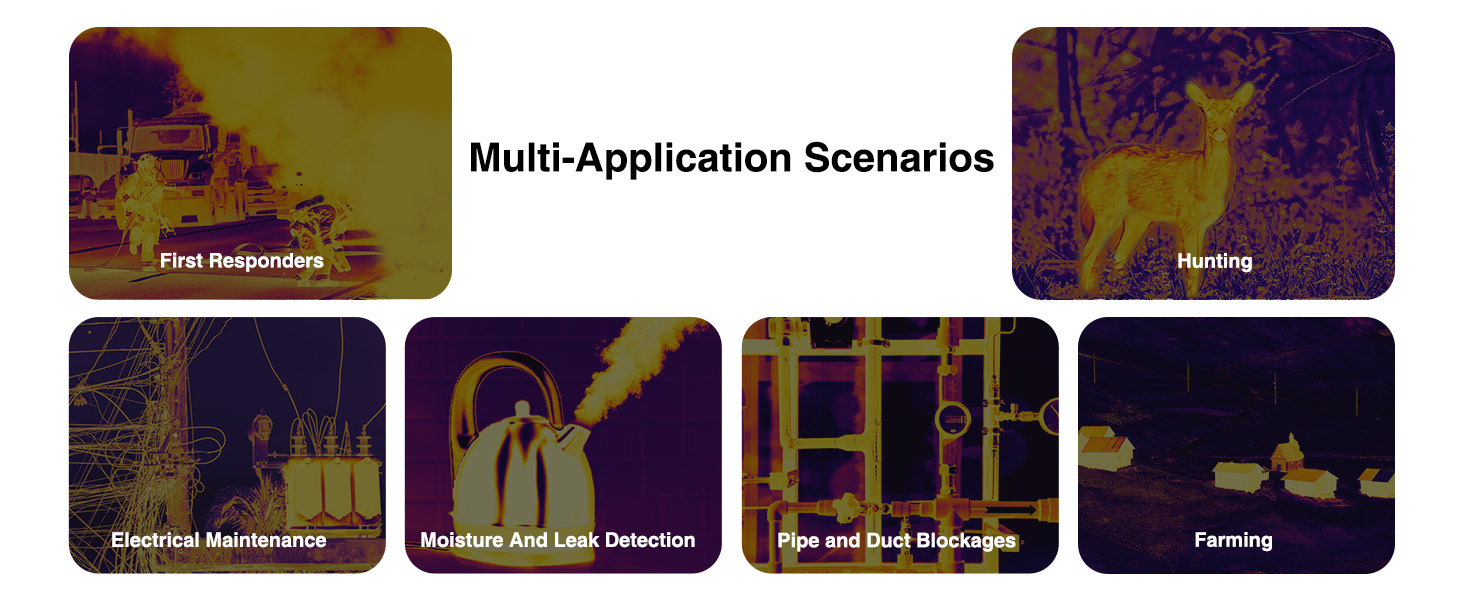 First Responders

Multi-Application Scenarios

Hunting

Electrical Maintenance

Moisture And Leak Detection

Pipe and Duct Blockages

Farming